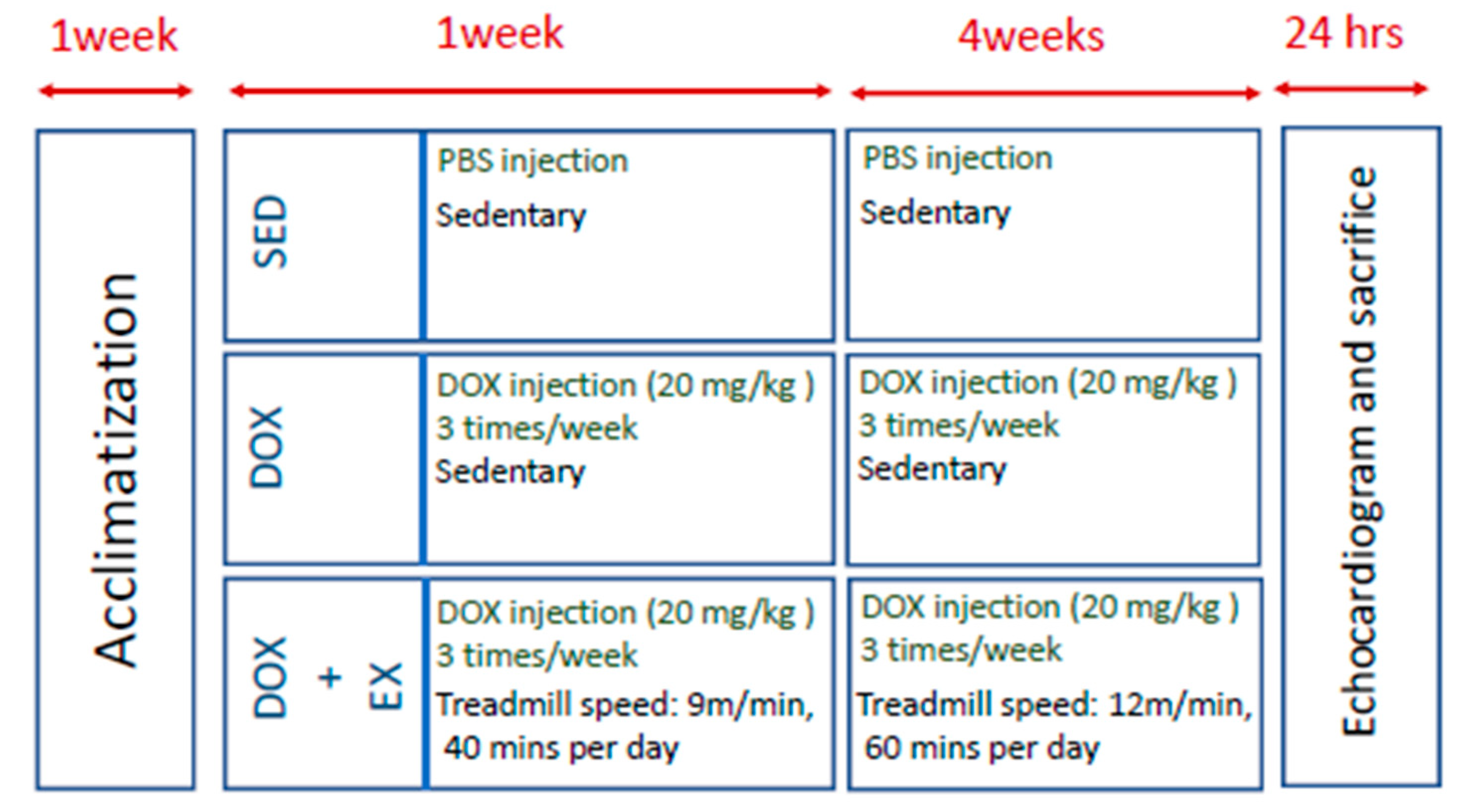 1week

1week

4weeks

24 hrs

Acclimatization

SED

PBS injection

Sedentary

PBS injection

Sedentary

DOX

DOX injection (20 mg/kg ) 3 times/week

Sedentary

DOX injection (20 mg/kg ) 3 times/week

Sedentary

DOX + EX

DOX injection (20 mg/kg ) 3 times/week

Treadmill speed: 9m/min, 40 mins per day

DOX injection (20 mg/kg ) 3 times/week

Treadmill speed: 12m/min, 60 mins per day

Echocardiogram and sacrifice